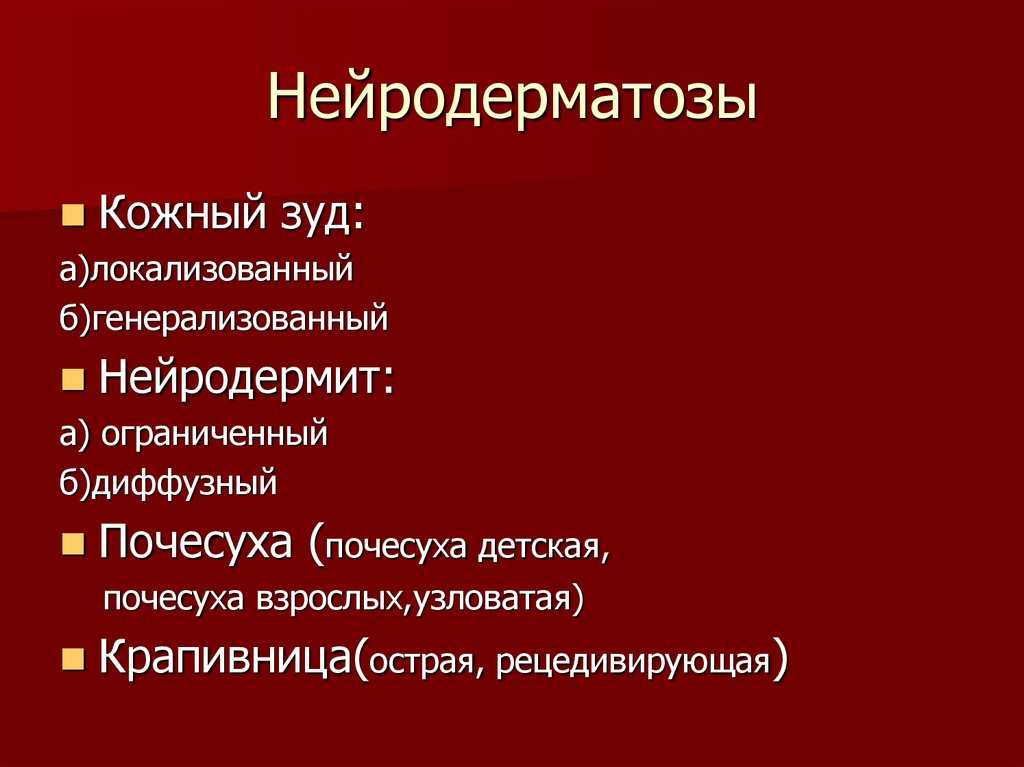 Нейродерматозы

Кожный зуд:
а)локализованный
б)генерализованный

Нейродермит:
а) ограниченный
б)диффузный

Почесуха (почесуха детская, почесуха взрослых,узловатая)

Крапивница(острая, рецедивирующая)